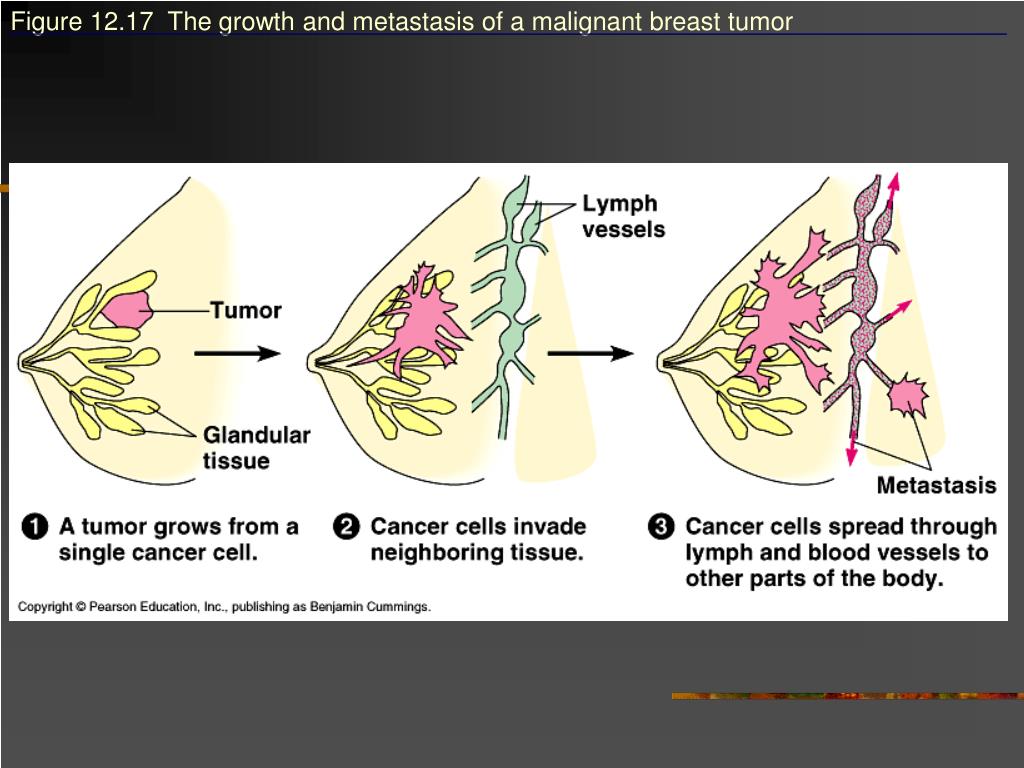 Figure 12.17 The growth and metastasis of a malignant breast tumor

Tumor

Glandular tissue

Lymph vessels

Metastasis

1 A tumor grows from a single cancer cell.

2 Cancer cells invade neighboring tissue.

3 Cancer cells spread through lymph and blood vessels to other parts of the body.

Copyright © Pearson Education, Inc., publishing as Benjamin Cummings.